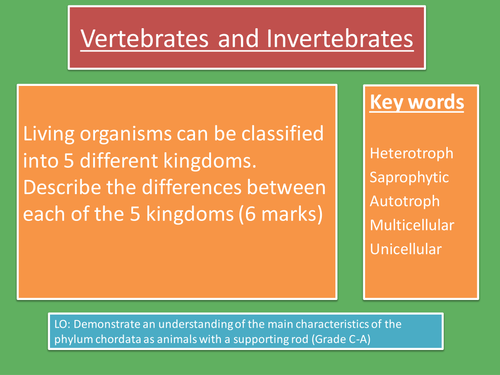 Vertebrates and Invertebrates

Living organisms can be classified into 5 different kingdoms. Describe the differences between each of the 5 kingdoms (6 marks)

Key words

Heterotroph
Saprophytic
Autotroph
Multicellular
Unicellular

LO: Demonstrate an understanding of the main characteristics of the phylum chordata as animals with a supporting rod (Grade C-A)